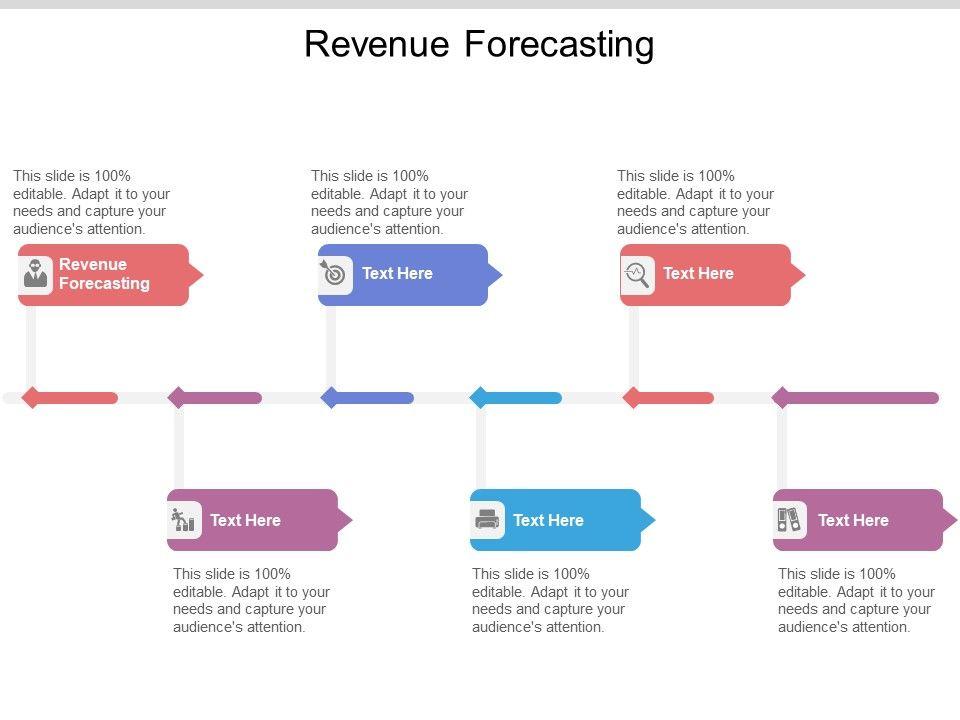 Revenue Forecasting

This slide is 100% editable. Adapt it to your needs and capture your audience's attention.

Revenue Forecasting

This slide is 100% editable. Adapt it to your needs and capture your audience's attention.

Text Here

This slide is 100% editable. Adapt it to your needs and capture your audience's attention.

Text Here

Text Here

This slide is 100% editable. Adapt it to your needs and capture your audience's attention.

Text Here

This slide is 100% editable. Adapt it to your needs and capture your audience's attention.

Text Here

This slide is 100% editable. Adapt it to your needs and capture your audience's attention.